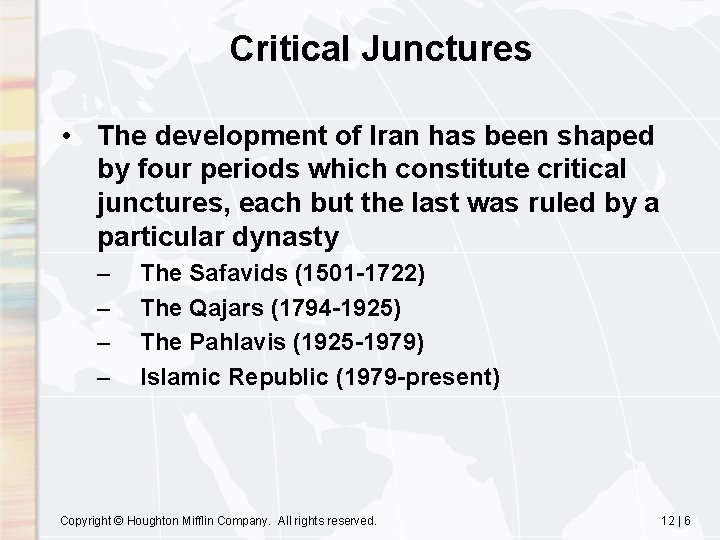 Critical Junctures

• The development of Iran has been shaped by four periods which constitute critical junctures, each but the last was ruled by a particular dynasty

– The Safavids (1501-1722)
– The Qajars (1794-1925)
– The Pahlavis (1925-1979)
– Islamic Republic (1979-present)

Copyright © Houghton Mifflin Company. All rights reserved.

12 | 6